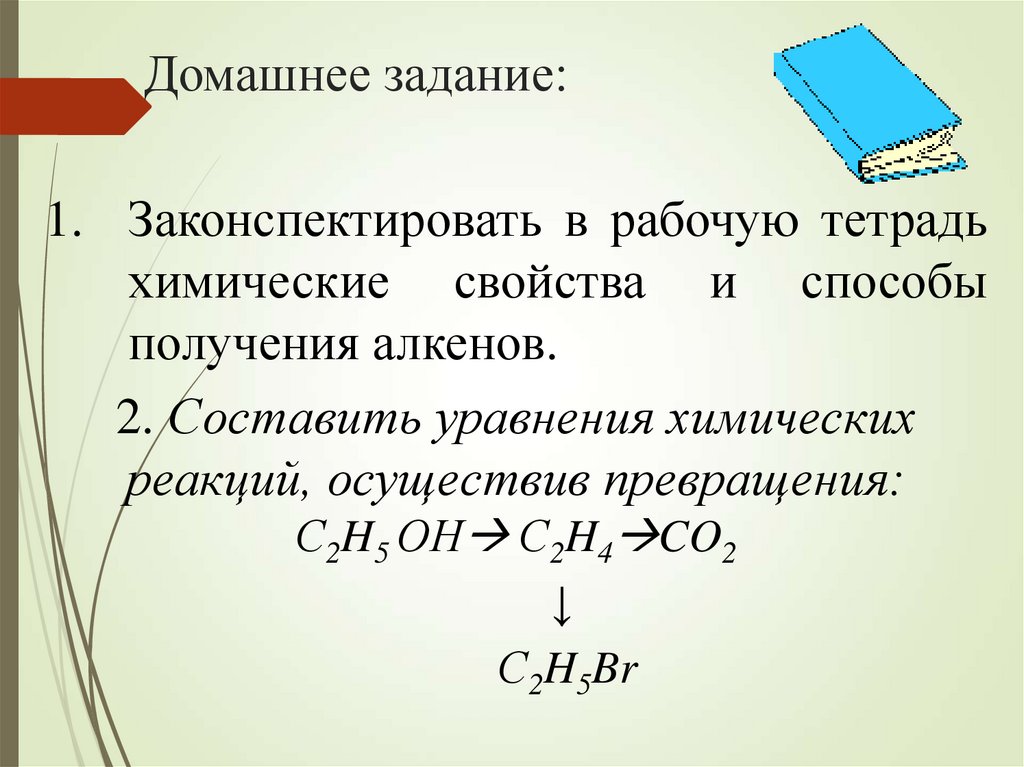 Домашнее задание:

1. Законспектировать в рабочую тетрадь химические свойства и способы получения алкенов.

2. Составить уравнения химических реакций, осуществив превращения:

$C_2H_5OH \rightarrow C_2H_4 \rightarrow CO_2$

$\downarrow$

$C_2H_5Br$